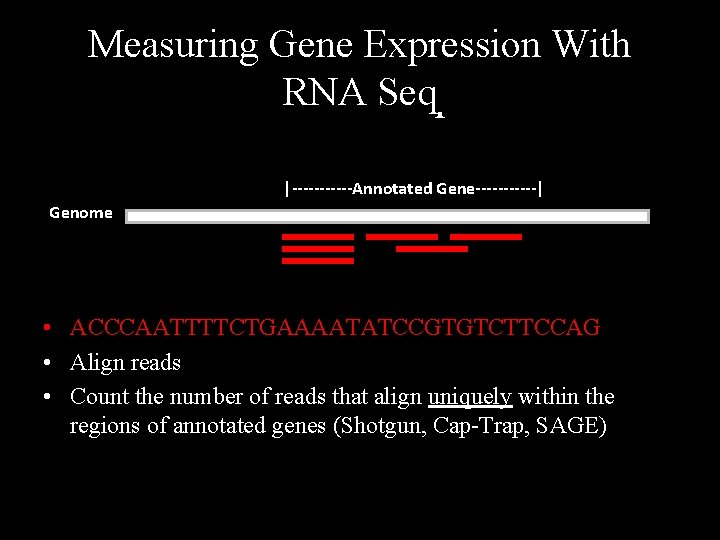 Measuring Gene Expression With RNA Seq

|----------Annotated Gene----------|

Genome

• ACCCAATTTTCTGAAAATATCCGTGTCTTCCAG
• Align reads
• Count the number of reads that align uniquely within the regions of annotated genes (Shotgun, Cap-Trap, SAGE)